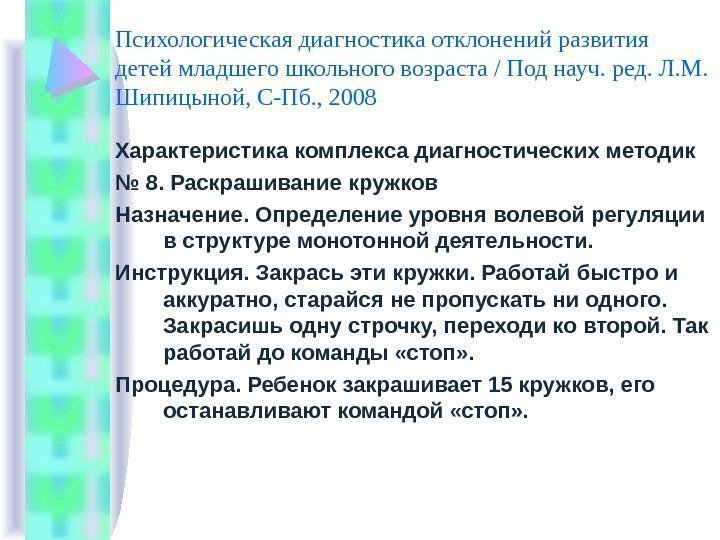 Психологическая диагностика отклонений развития детей младшего школьного возраста / Под науч. ред. Л.М. Шипицыной, С-Пб., 2008

Характеристика комплекса диагностических методик

№ 8. Раскрашивание кружков

Назначение. Определение уровня волевой регуляции в структуре монотонной деятельности.

Инструкция. Закрась эти кружки. Работай быстро и аккуратно, старайся не пропускать ни одного. Закрасишь одну строчку, переходи ко второй. Так работай до команды «стоп».

Процедура. Ребенок закрашивает 15 кружков, его останавливают командой «стоп».